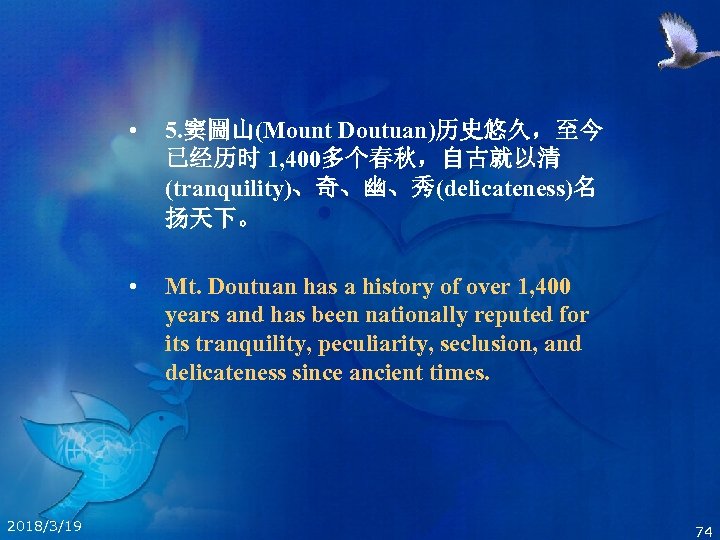 • 5.窦圌山(Mount Doutuan)历史悠久，至今已经历时 1,400多个春秋，自古就以清(tranquility)、奇、幽、秀(delicateness)名扬天下。

• Mt. Doutuan has a history of over 1,400 years and has been nationally reputed for its tranquility, peculiarity, seclusion, and delicateness since ancient times.

2018/3/19

74